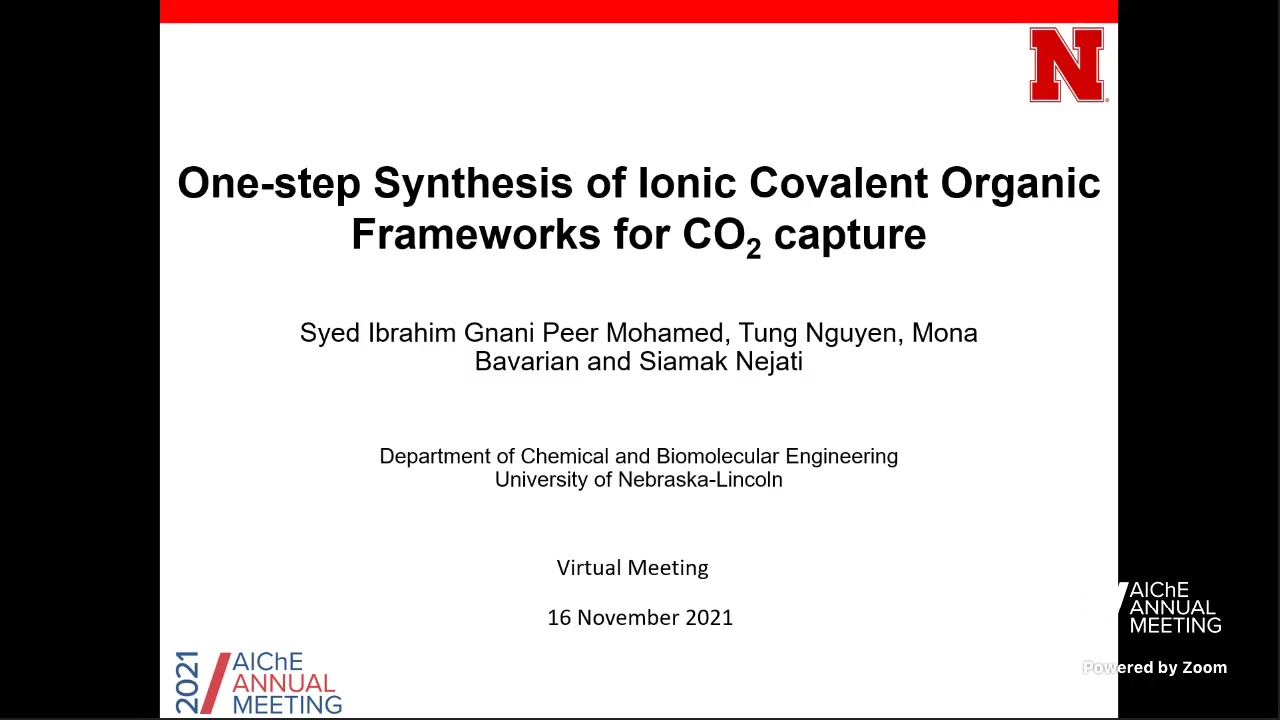 N

One-step Synthesis of Ionic Covalent Organic Frameworks for $CO_2$ capture

Syed Ibrahim Gnani Peer Mohamed, Tung Nguyen, Mona Bavarian and Siamak Nejati

Department of Chemical and Biomolecular Engineering
University of Nebraska-Lincoln

Virtual Meeting

16 November 2021

2021 AIChE ANNUAL MEETING

AIChE ANNUAL MEETING

Powered by Zoom